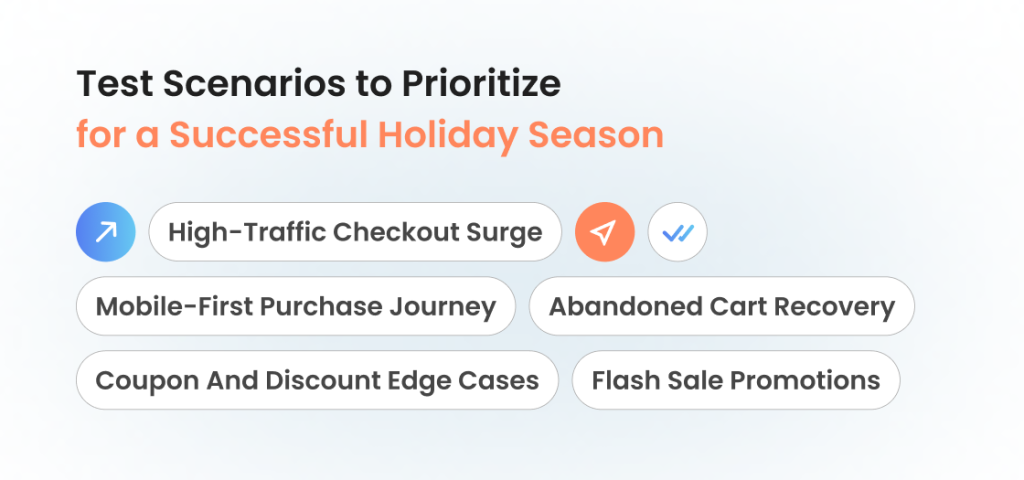 Test Scenarios to Prioritize
for a Successful Holiday Season

High-Traffic Checkout Surge

Mobile-First Purchase Journey

Abandoned Cart Recovery

Coupon And Discount Edge Cases

Flash Sale Promotions